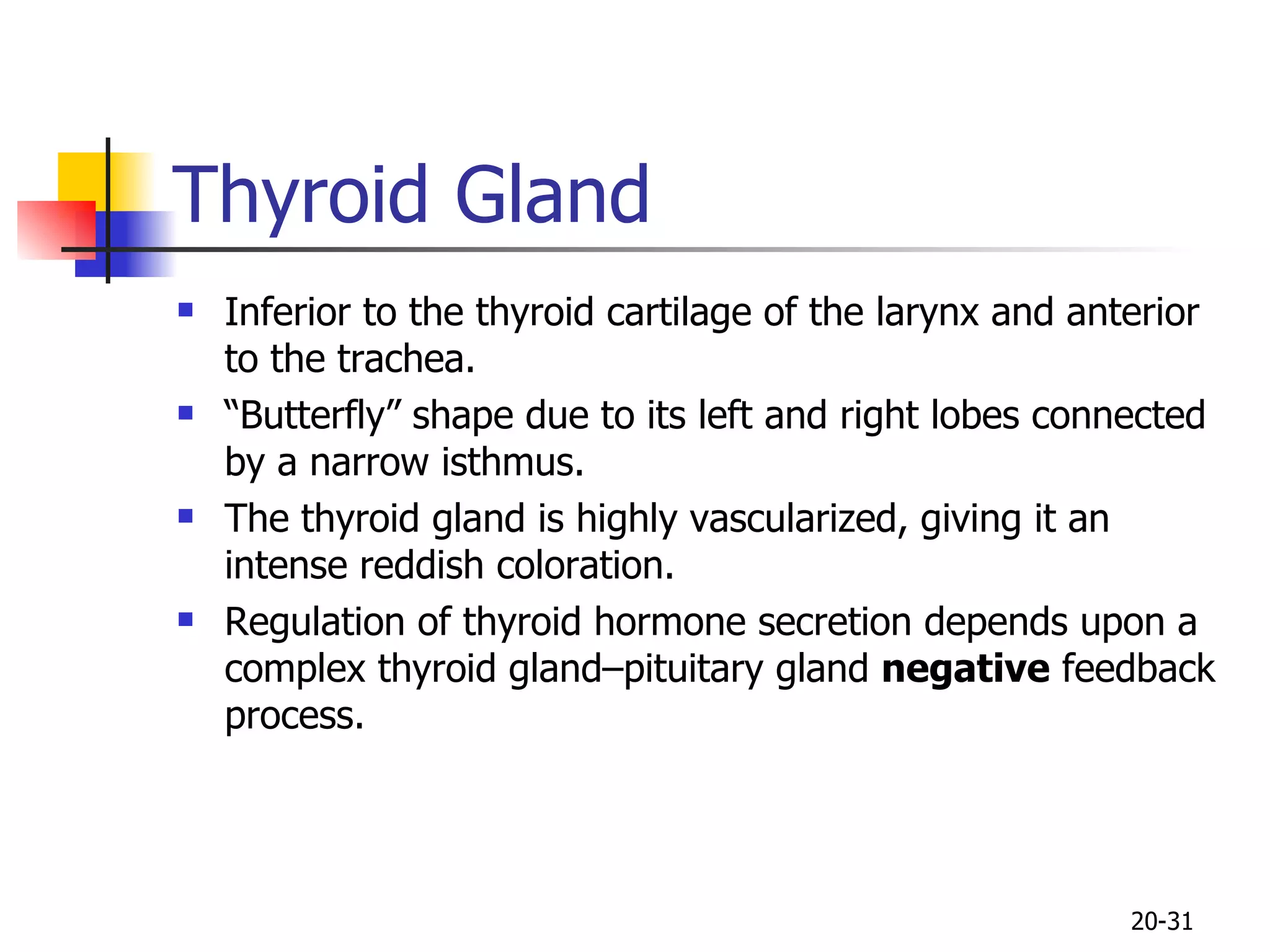 Thyroid Gland

- Inferior to the thyroid cartilage of the larynx and anterior to the trachea.
- “Butterfly” shape due to its left and right lobes connected by a narrow isthmus.
- The thyroid gland is highly vascularized, giving it an intense reddish coloration.
- Regulation of thyroid hormone secretion depends upon a complex thyroid gland–pituitary gland **negative** feedback process.

20-31